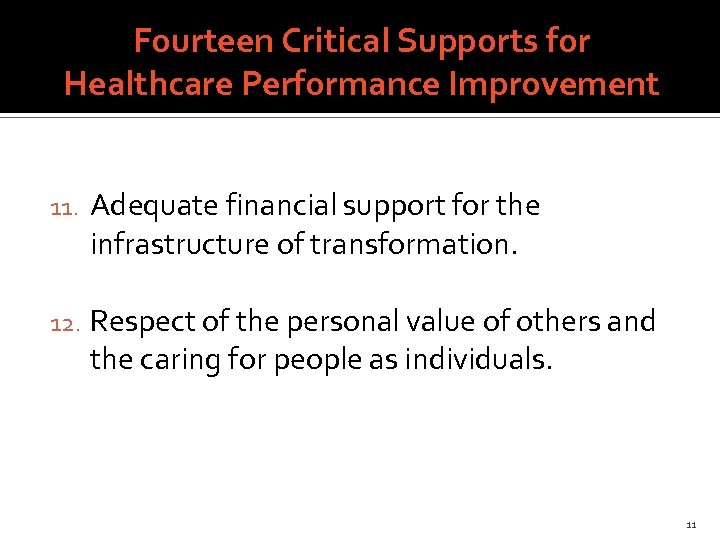 Fourteen Critical Supports for Healthcare Performance Improvement

11. Adequate financial support for the infrastructure of transformation.

12. Respect of the personal value of others and the caring for people as individuals.

11